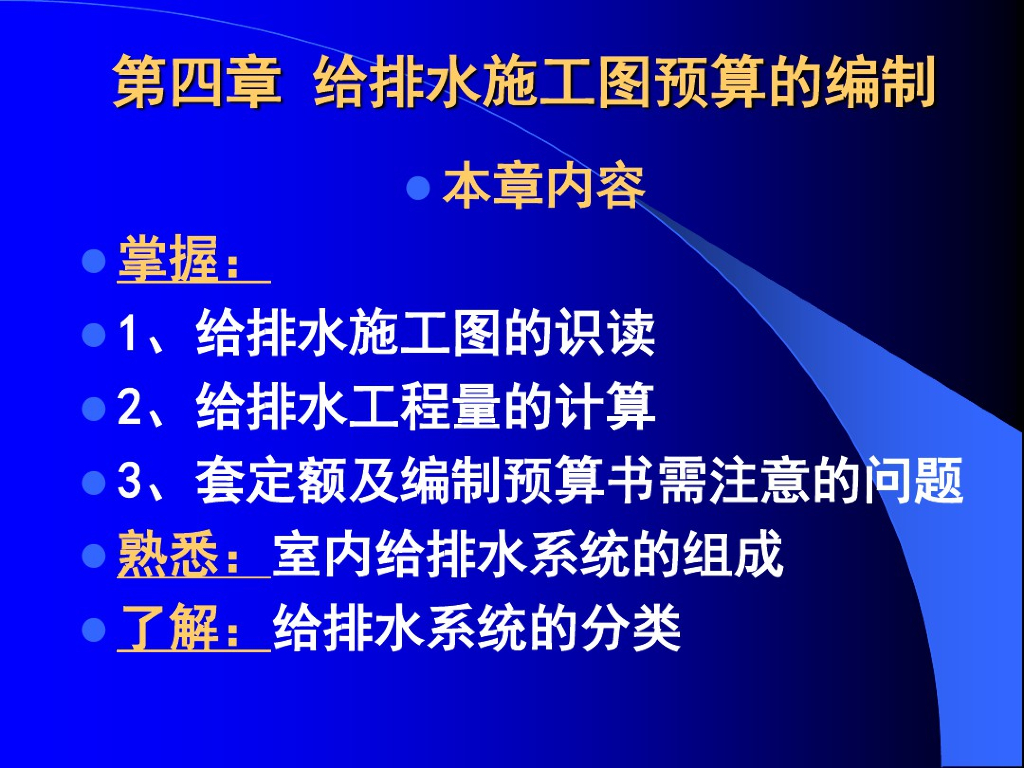 第四章 给排水施工图预算的编制

本章内容

掌握：

1、给排水施工图的识读

2、给排水工程量的计算

3、套定额及编制预算书需注意的问题

熟悉：室内给排水系统的组成

了解：给排水系统的分类